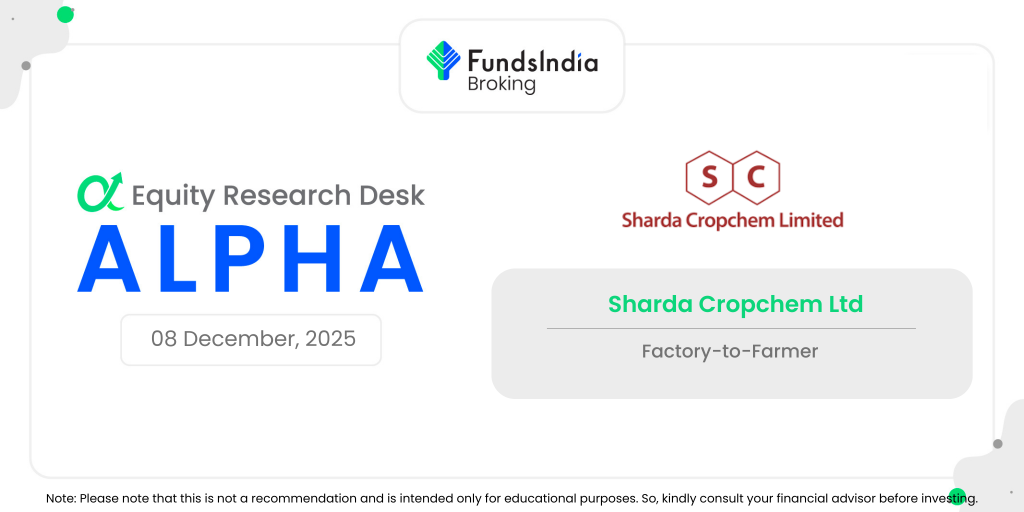 FundsIndia
Broking

Equity Research Desk
ALPHA

08 December, 2025

S C
Sharda Cropchem Limited

Sharda Cropchem Ltd

Factory-to-Farmer

Note: Please note that this is not a recommendation and is intended only for educational purposes. So, kindly consult your financial advisor before investing.